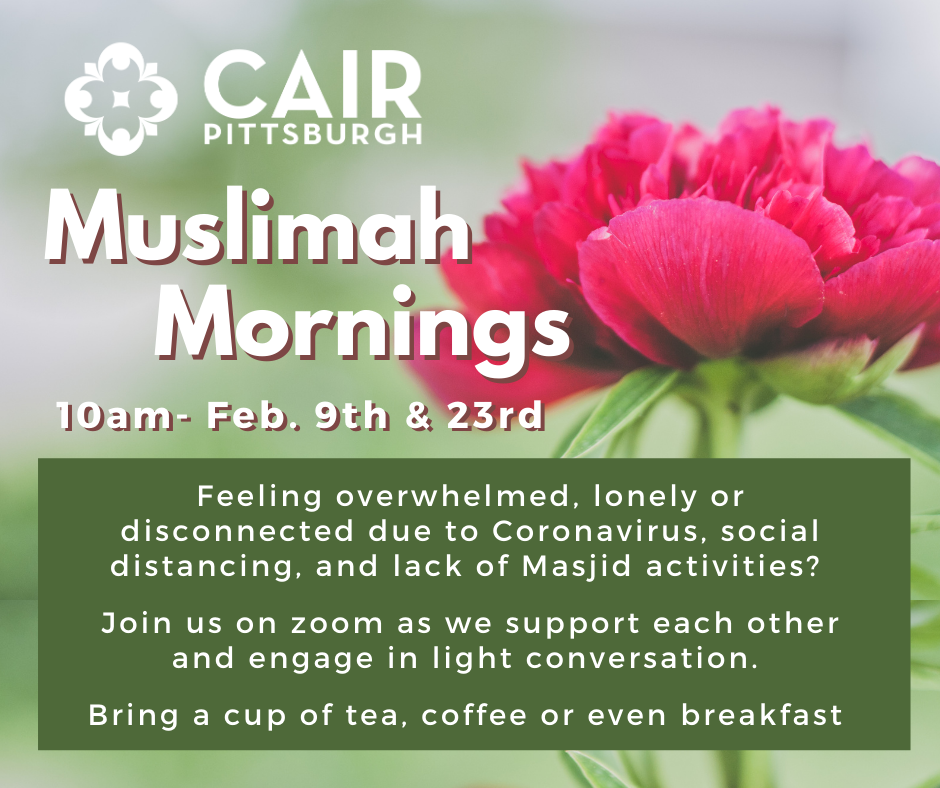 CAIR
PITTSBURGH

Muslimah Mornings

10am- Feb. 9th & 23rd

Feeling overwhelmed, lonely or disconnected due to Coronavirus, social distancing, and lack of Masjid activities?

Join us on zoom as we support each other and engage in light conversation.

Bring a cup of tea, coffee or even breakfast